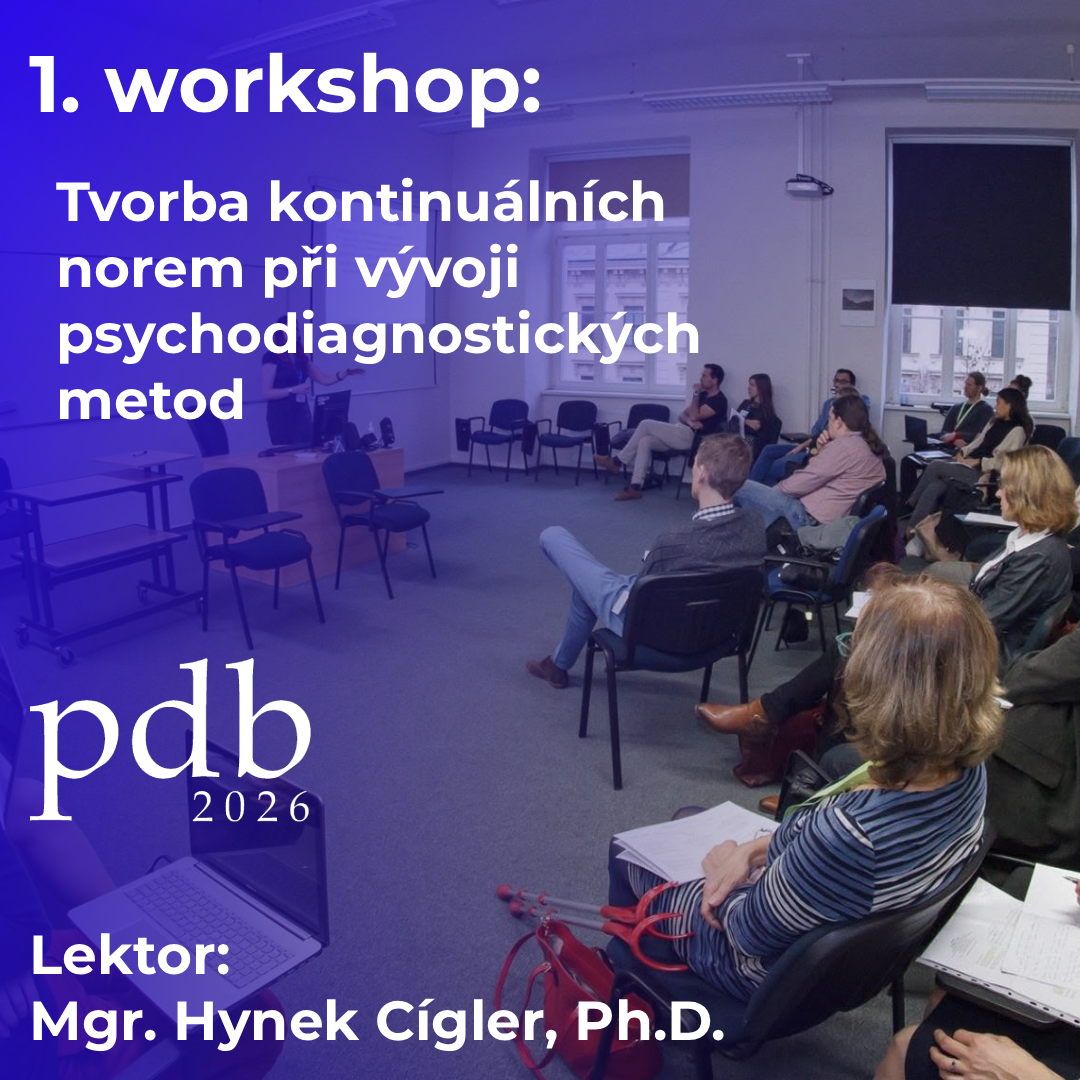 1. workshop:

Tvorba kontinuálních norem při vývoji psychodiagnostických metod

pdb
2026

Lektor:
Mgr. Hynek Cígler, Ph.D.